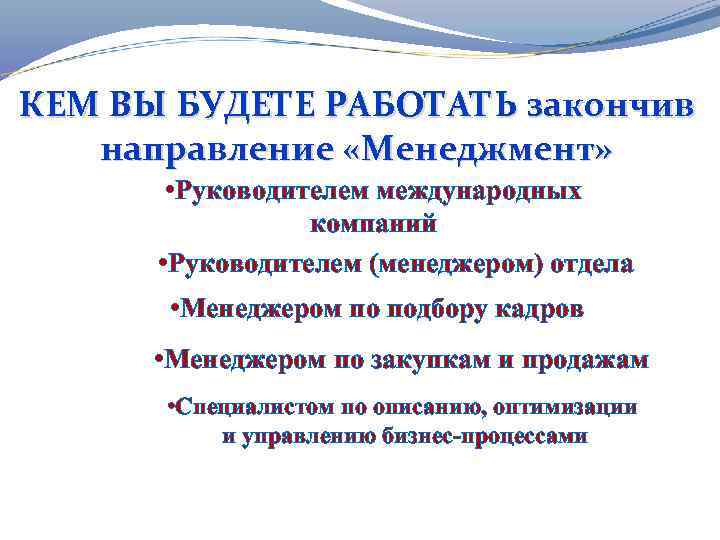 КЕМ ВЫ БУДЕТЕ РАБОТАТЬ закончив направление «Менеджмент»

•Руководителем международных компаний

•Руководителем (менеджером) отдела

•Менеджером по подбору кадров

•Менеджером по закупкам и продажам

•Специалистом по описанию, оптимизации и управлению бизнес-процессами